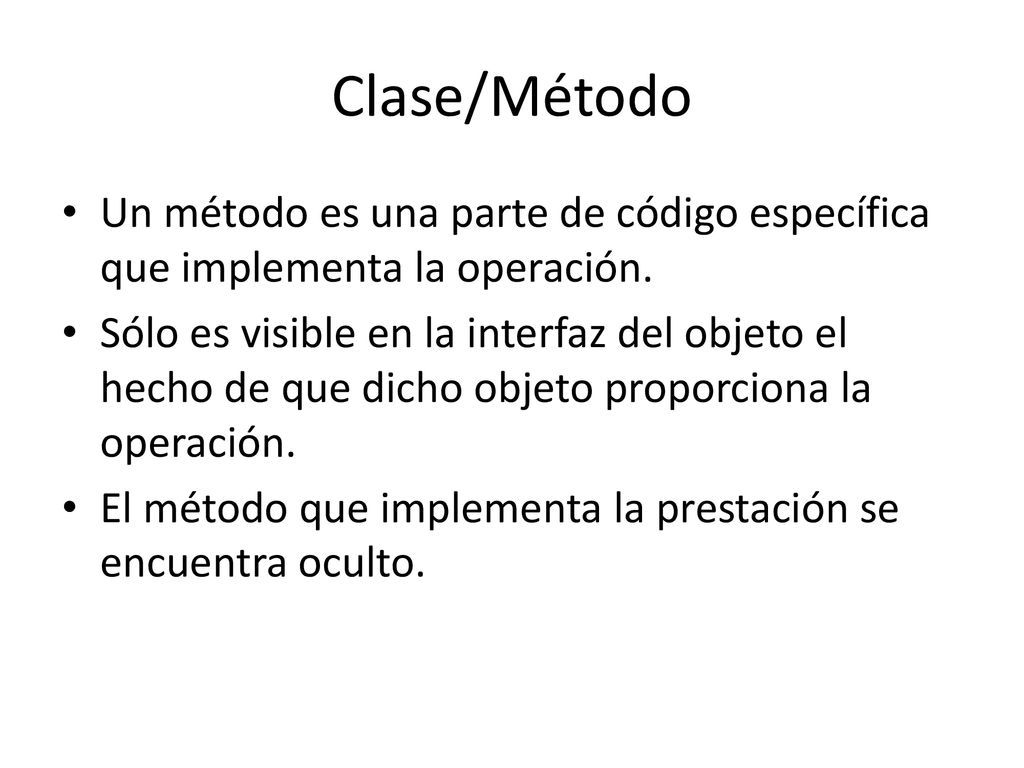 Clase/Método

• Un método es una parte de código específica que implementa la operación.

• Sólo es visible en la interfaz del objeto el hecho de que dicho objeto proporciona la operación.

• El método que implementa la prestación se encuentra oculto.